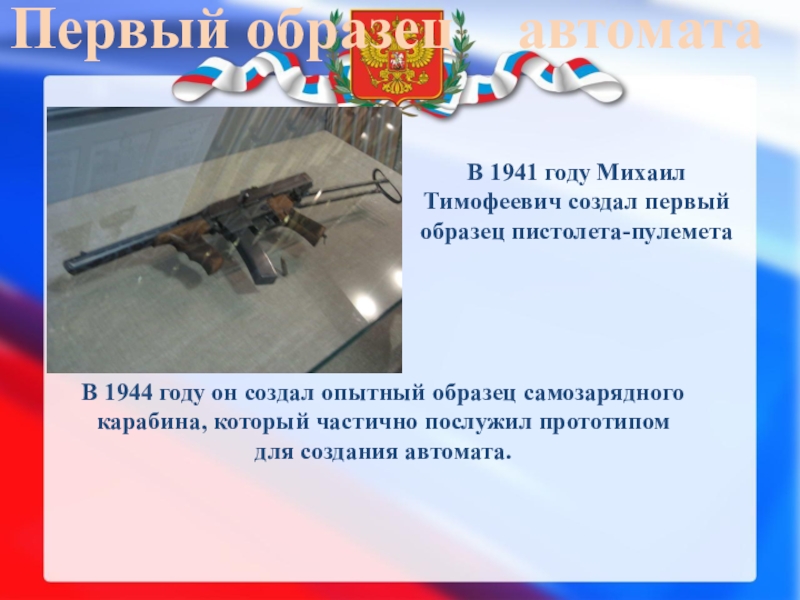 Первый образец автомата

В 1941 году Михаил Тимофеевич создал первый образец пистолета-пулемета

В 1944 году он создал опытный образец самозарядного карабина, который частично послужил прототипом для создания автомата.